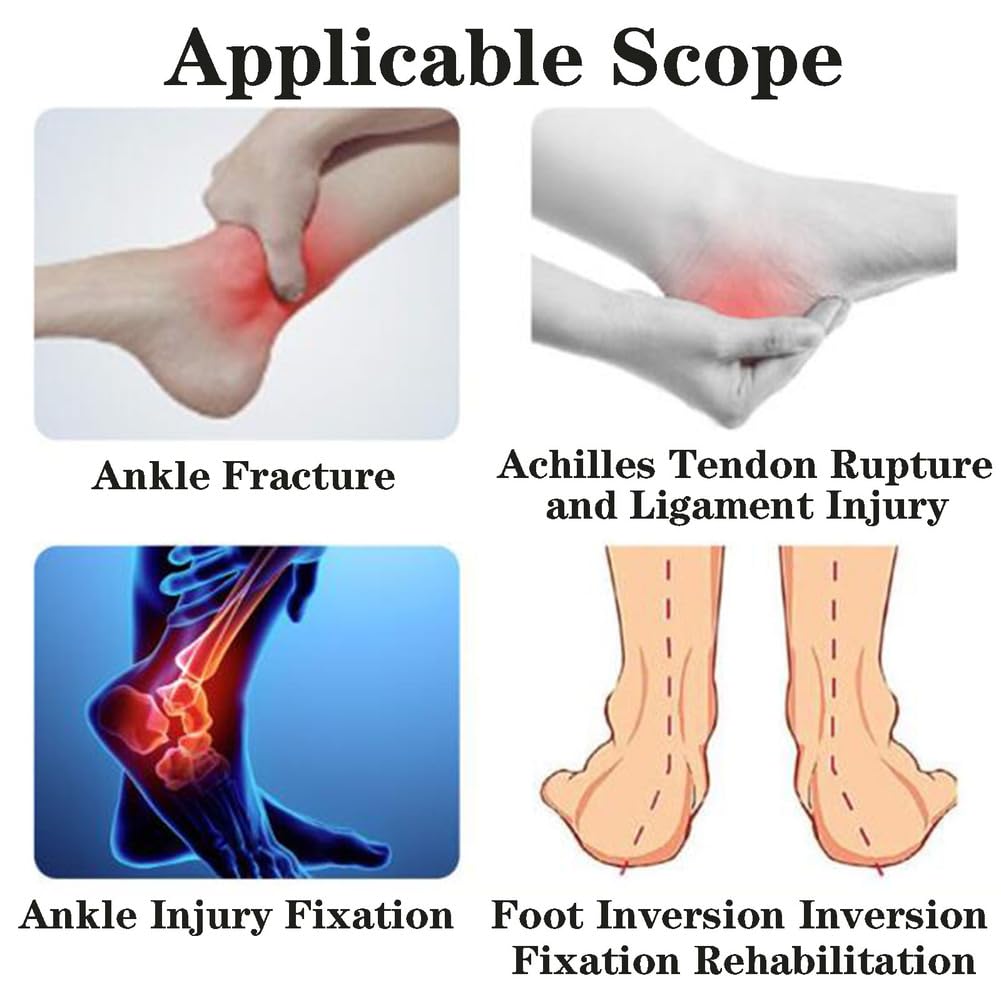 Applicable Scope

Ankle Fracture

Achilles Tendon Rupture and Ligament Injury

Ankle Injury Fixation

Foot Inversion Inversion Fixation Rehabilitation